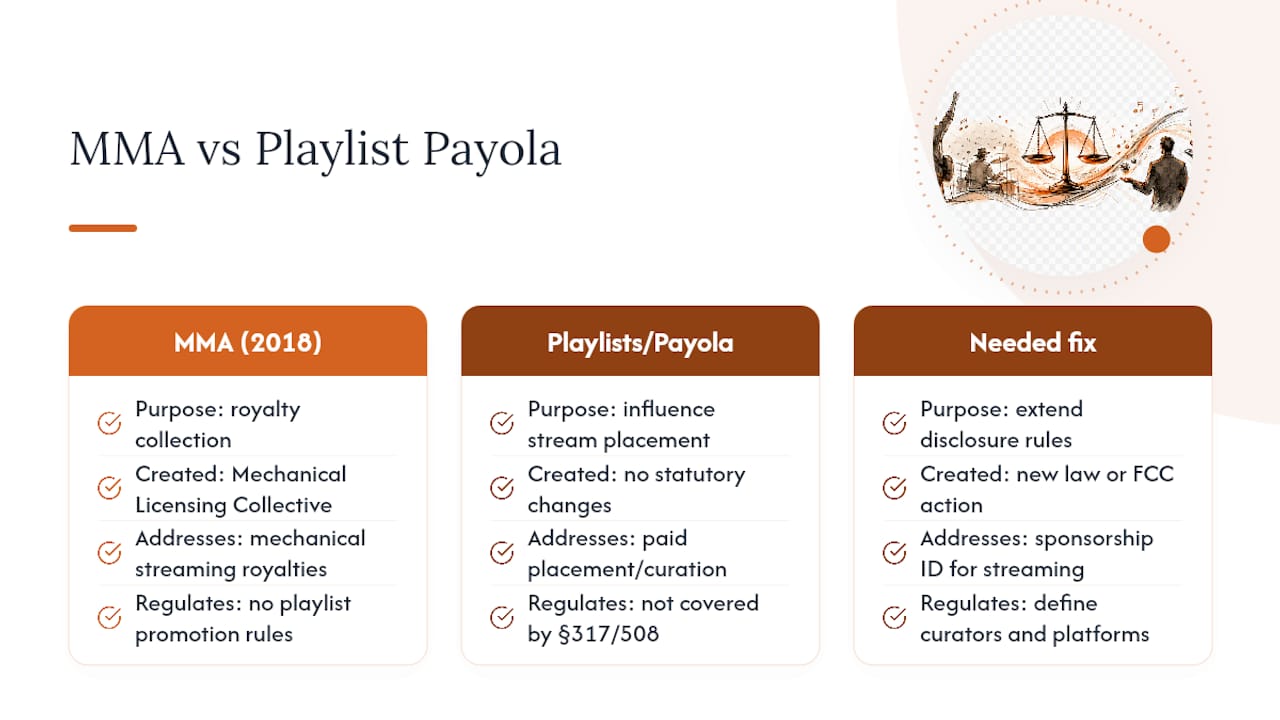 MMA vs Playlist Payola

MMA (2018)

Purpose: royalty collection

Created: Mechanical Licensing Collective

Addresses: mechanical streaming royalties

Regulates: no playlist promotion rules

Playlists/Payola

Purpose: influence stream placement

Created: no statutory changes

Addresses: paid placement/curation

Regulates: not covered by §317/508

Needed fix

Purpose: extend disclosure rules

Created: new law or FCC action

Addresses: sponsorship ID for streaming

Regulates: define curators and platforms